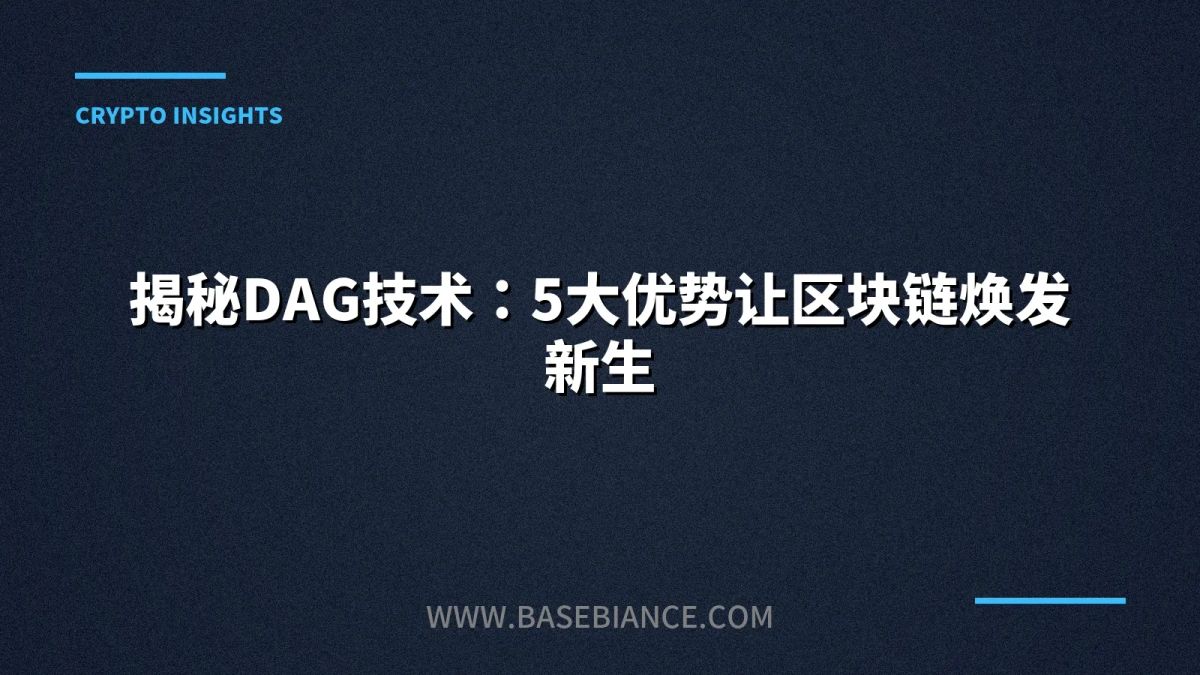 CRYPTO INSIGHTS

揭秘DAG技术：5大优势让区块链焕发新生

WWW.BASEBIANCE.COM